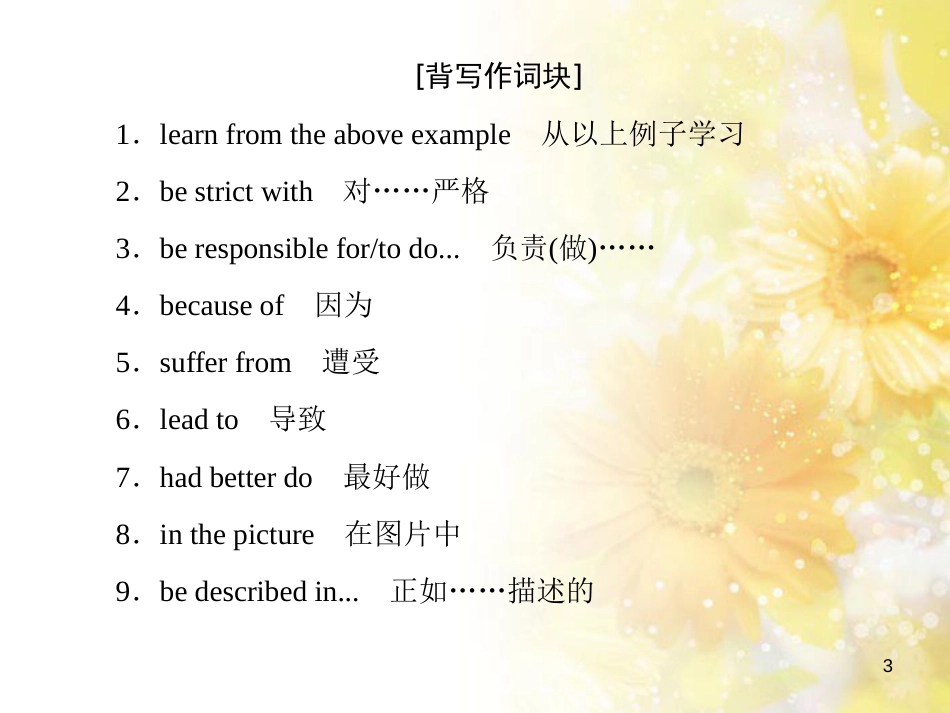 [背写作词块]

1．learn from the above example　从以上例子学习

2．be strict with　对……严格

3．be responsible for/to do...　负责(做)……

4．because of　因为

5．suffer from　遭受

6．lead to　导致

7．had better do　最好做

8．in the picture　在图片中

9．be described in...　正如……描述的

3